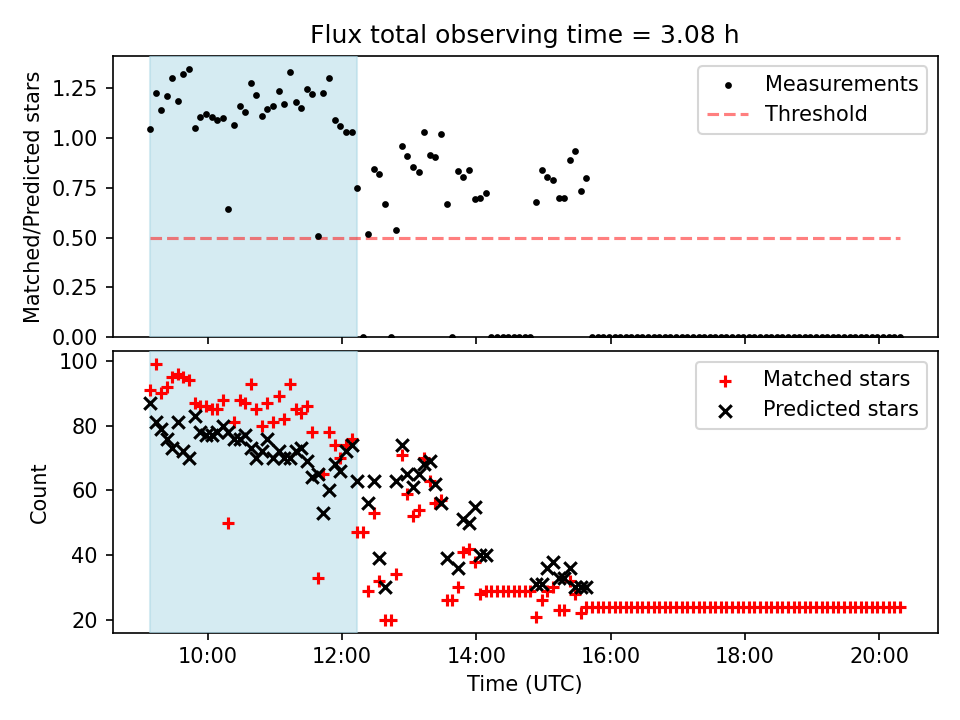 Flux total observing time = 3.08 h

Matched/Predicted stars

1.25
1.00
0.75
0.50
0.25
0.00

Measurements
Threshold

Count

100
80
60
40
20

Matched stars
Predicted stars

10:00
12:00
14:00
16:00
18:00
20:00

Time (UTC)